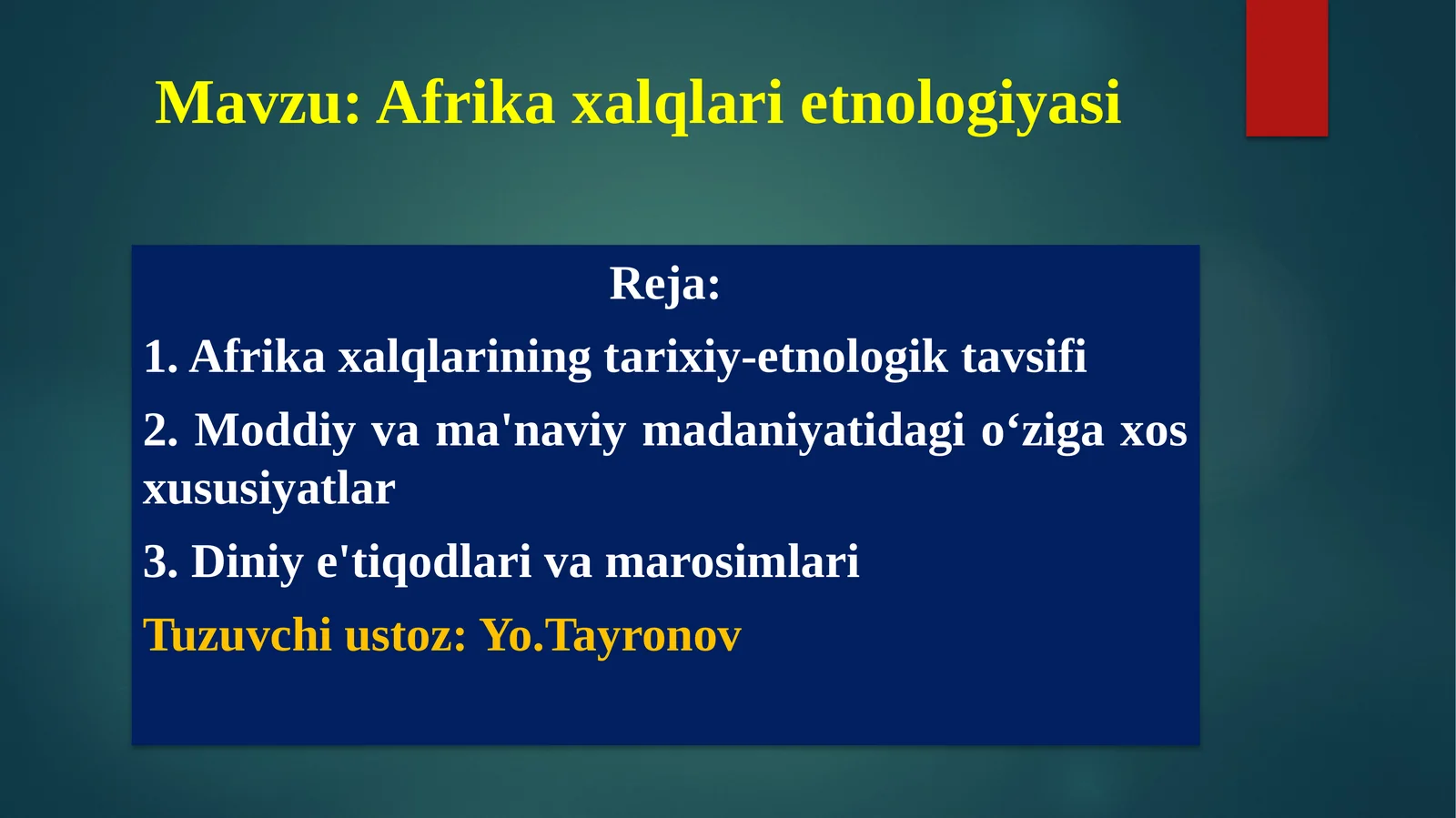 Mavzu: Afrika xalqlari etnologiyasi

Reja:

1. Afrika xalqlarining tarixiy-etnologik tavsifi

2. Moddiy va ma'naviy madaniyatidagi o‘ziga xos xususiyatlar

3. Diniy e'tiqodlari va marosimlari

Tuzuvchi ustoz: Yo.Tayronov